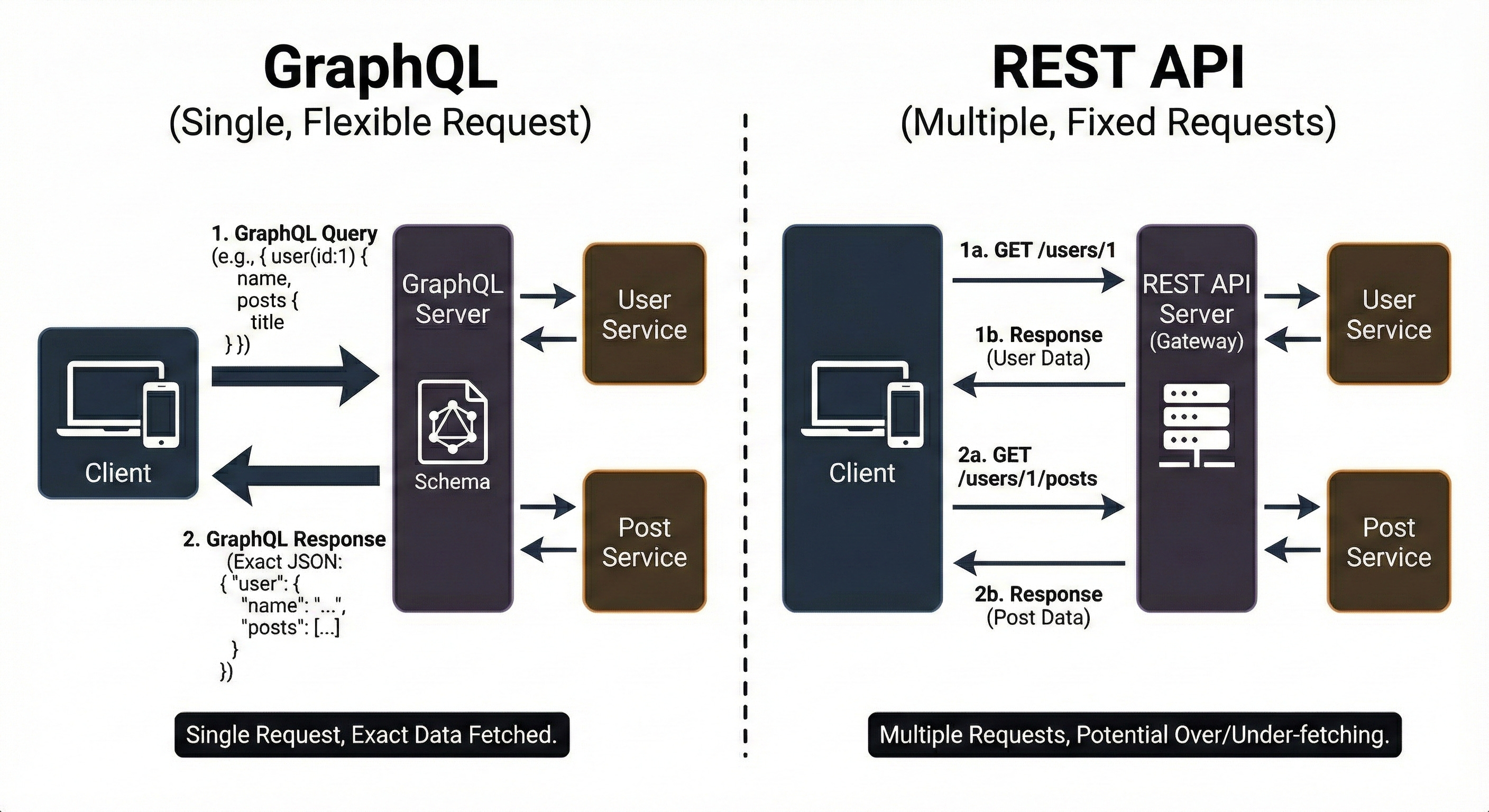 GraphQL
(Single, Flexible Request)

1. GraphQL Query
(e.g., { user(id:1) {
name,
posts {
title
} })

Client

GraphQL Server

Schema

User Service

Post Service

2. GraphQL Response
(Exact JSON:
{ "user": {
"name": "...",
"posts": [...]
}
})

Single Request, Exact Data Fetched.

REST API
(Multiple, Fixed Requests)

Client

1a. GET /users/1

1b. Response
(User Data)

2a. GET
/users/1/posts

2b. Response
(Post Data)

REST API Server
(Gateway)

User Service

Post Service

Multiple Requests, Potential Over/Under-fetching.